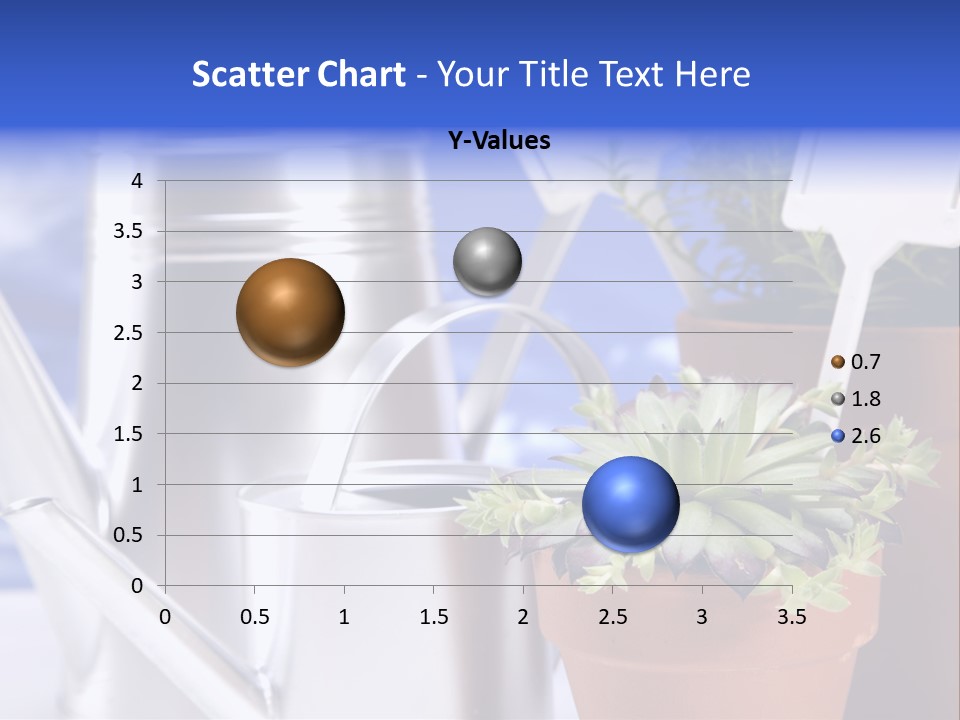 Scatter Chart - Your Title Text Here

Y-Values

4
3.5
3
2.5
2
1.5
1
0.5
0

0 0.5 1 1.5 2 2.5 3 3.5

0.7
1.8
2.6